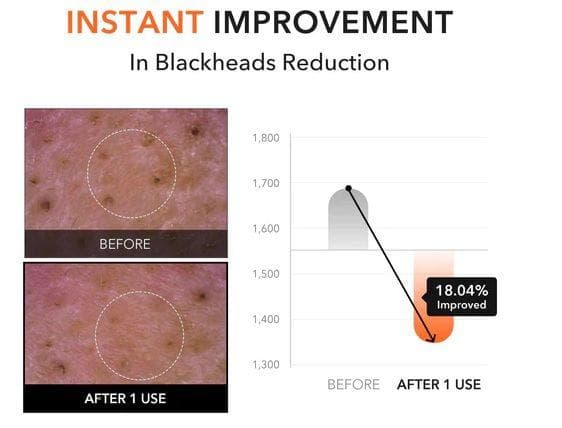 INSTANT IMPROVEMENT

In Blackheads Reduction

BEFORE

AFTER 1 USE

1,800
1,700
1,600
1,500
1,400
1,300

18.04% Improved

BEFORE AFTER 1 USE